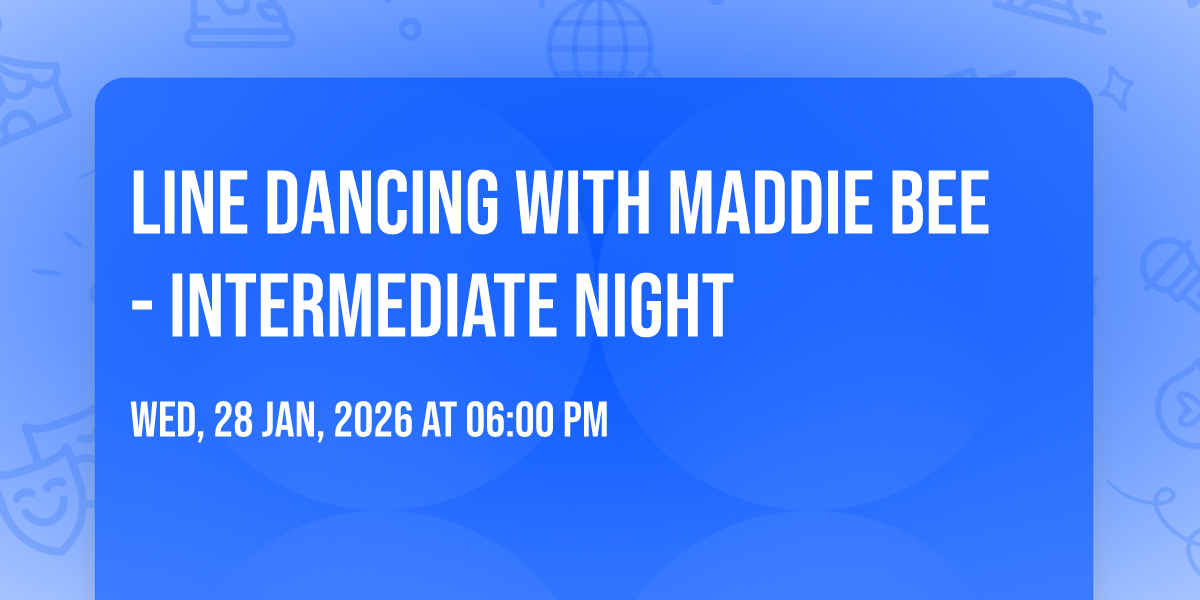 LINE DANCING WITH MADDIE BEE - INTERMEDIATE NIGHT

WED, 28 JAN, 2026 AT 06:00 PM